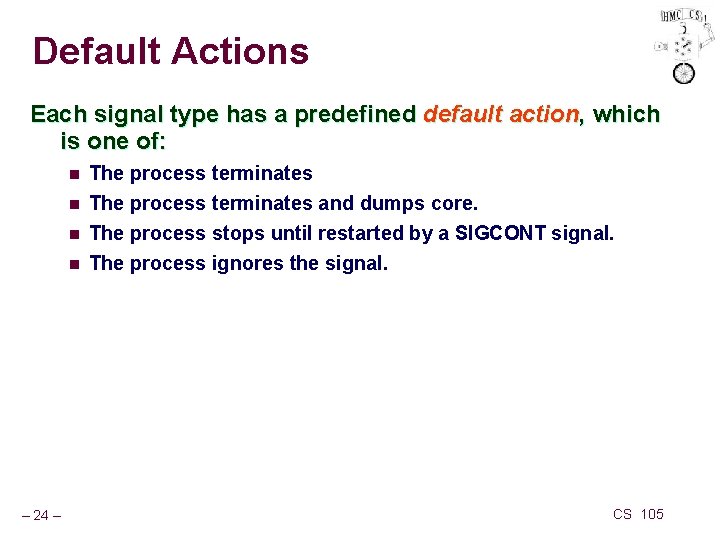 HMC CS

Default Actions

Each signal type has a predefined default action, which is one of:

- The process terminates
- The process terminates and dumps core.
- The process stops until restarted by a SIGCONT signal.
- The process ignores the signal.

– 24 –

CS 105